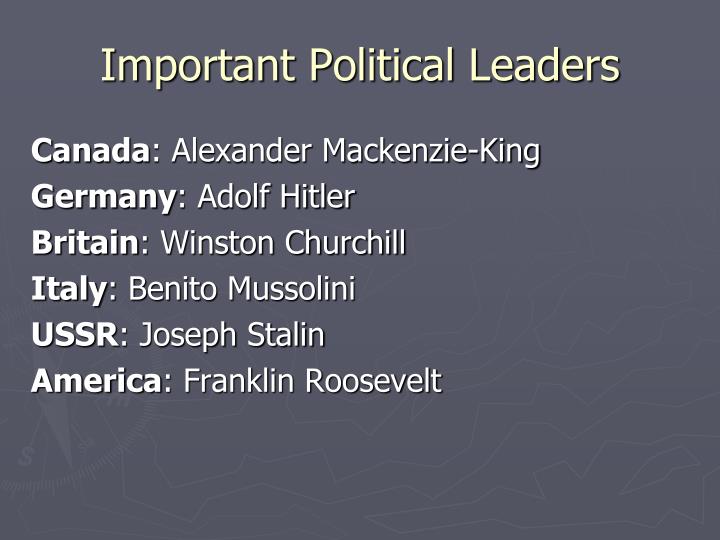 Important Political Leaders

Canada: Alexander Mackenzie-King
Germany: Adolf Hitler
Britain: Winston Churchill
Italy: Benito Mussolini
USSR: Joseph Stalin
America: Franklin Roosevelt